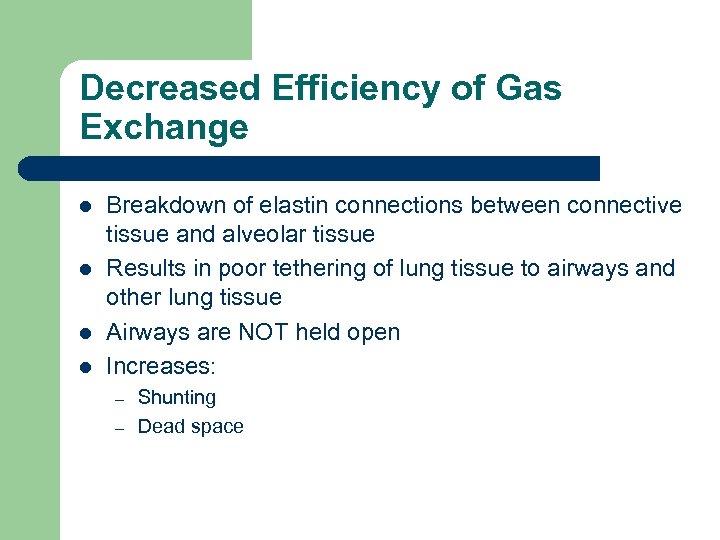 Decreased Efficiency of Gas Exchange

- Breakdown of elastin connections between connective tissue and alveolar tissue
- Results in poor tethering of lung tissue to airways and other lung tissue
- Airways are NOT held open
- Increases:
  – Shunting
  – Dead space